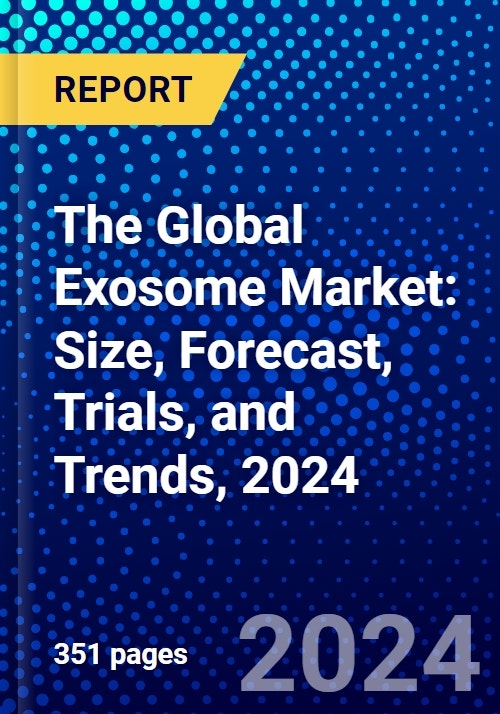 REPORT

The Global Exosome Market: Size, Forecast, Trials, and Trends, 2024

351 pages

2024